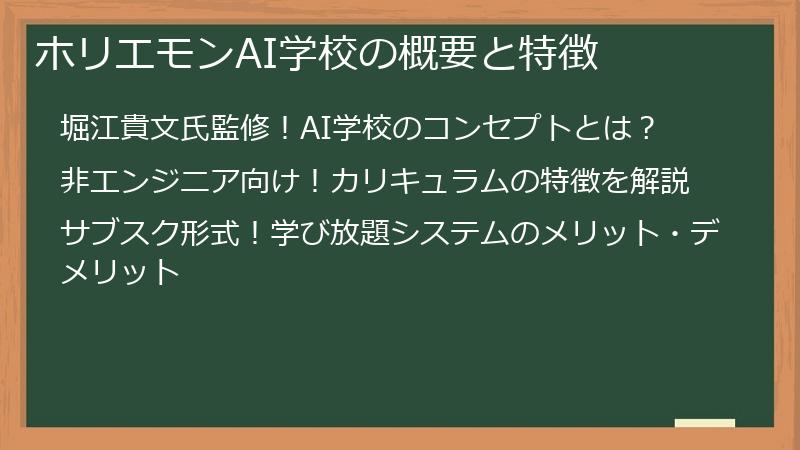 ホリエモンAI学校の概要と特徴

堀江貴文氏監修！AI学校のコンセプトとは？

非エンジニア向け！カリキュラムの特徴を解説

サブスク形式！学び放題システムのメリット・デメリット